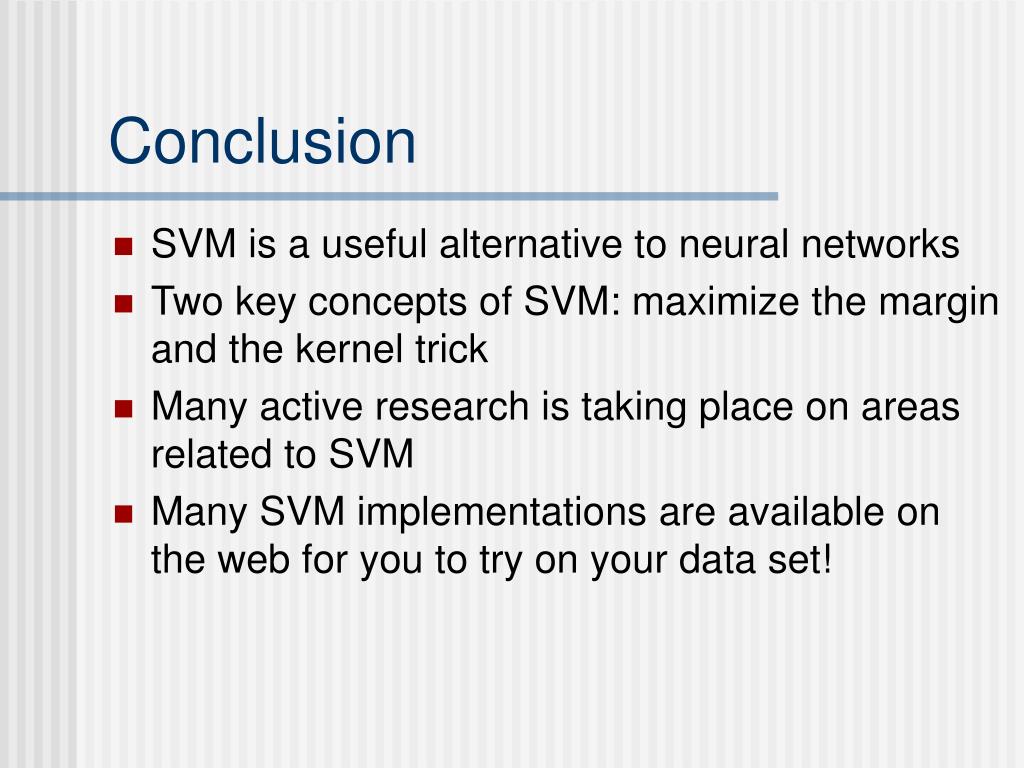 Conclusion

- SVM is a useful alternative to neural networks
- Two key concepts of SVM: maximize the margin and the kernel trick
- Many active research is taking place on areas related to SVM
- Many SVM implementations are available on the web for you to try on your data set!